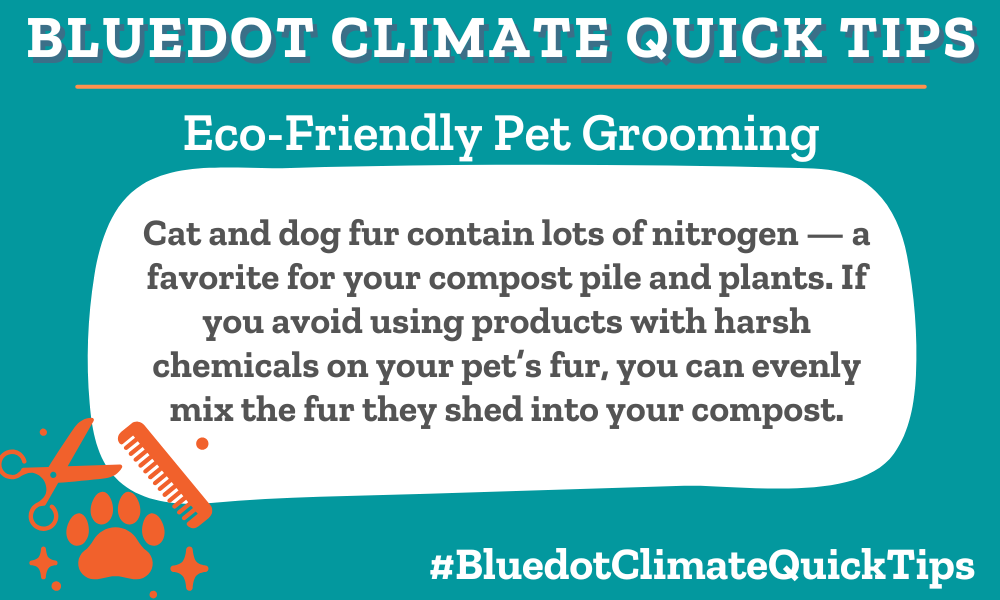 BLUEDOT CLIMATE QUICK TIPS

Eco-Friendly Pet Grooming

Cat and dog fur contain lots of nitrogen — a favorite for your compost pile and plants. If you avoid using products with harsh chemicals on your pet's fur, you can evenly mix the fur they shed into your compost.

#BluedotClimateQuickTips